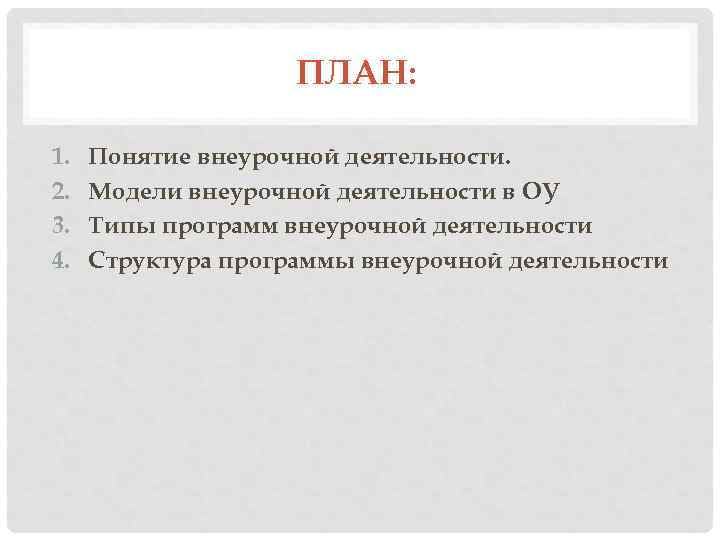 ПЛАН:

1. Понятие внеурочной деятельности.
2. Модели внеурочной деятельности в ОУ
3. Типы программ внеурочной деятельности
4. Структура программы внеурочной деятельности